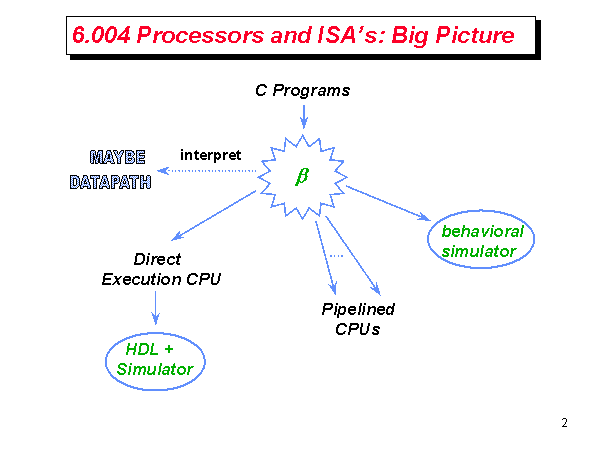 6.004 Processors and ISA's: Big Picture

C Programs

MAYBE
DATAPATH

interpret

$\beta$

behavioral simulator

Direct Execution CPU

....

Pipelined CPUs

HDL + Simulator

2